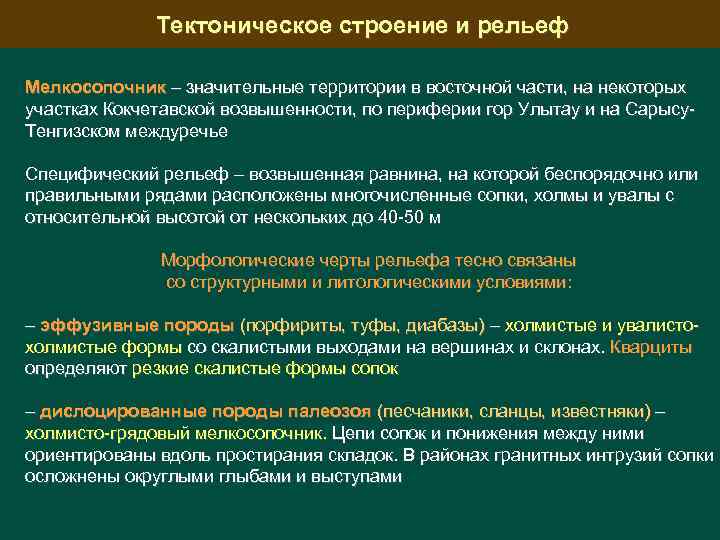 Тектоническое строение и рельеф

Мелкосопочник – значительные территории в восточной части, на некоторых участках Кокчетавской возвышенности, по периферии гор Улытау и на Сарысу-Тенгизском междуречье

Специфический рельеф – возвышенная равнина, на которой беспорядочно или правильными рядами расположены многочисленные сопки, холмы и увалы с относительной высотой от нескольких до 40-50 м

Морфологические черты рельефа тесно связаны со структурными и литологическими условиями:

– эффузивные породы (порфириты, туфы, диабазы) – холмистые и увалисто-холмистые формы со скалистыми выходами на вершинах и склонах. Кварциты определяют резкие скалистые формы сопок

– дислоцированные породы палеозоя (песчаники, сланцы, известняки) – холмисто-грядовый мелкосопочник. Цепи сопок и понижения между ними ориентированы вдоль простирания складок. В районах гранитных интрузий сопки осложнены округлыми глыбами и выступами